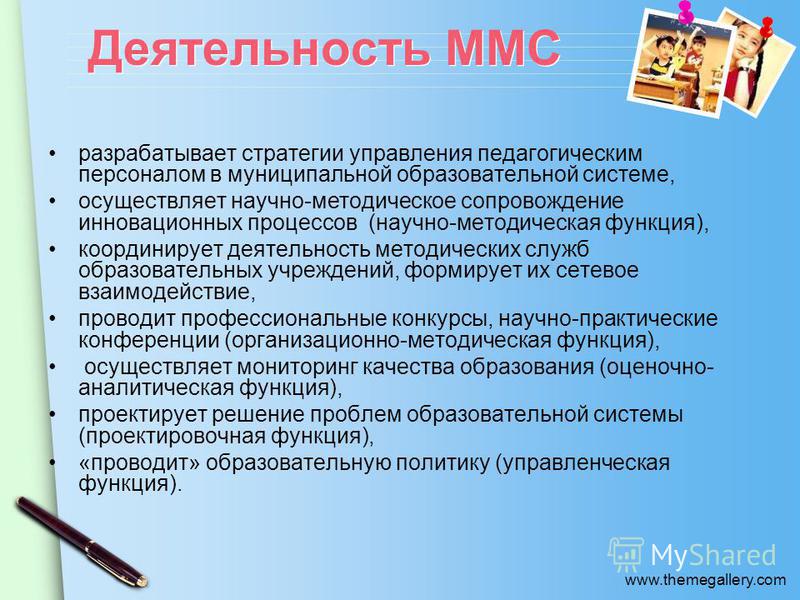 Деятельность ММС

• разрабатывает стратегии управления педагогическим персоналом в муниципальной образовательной системе,
• осуществляет научно-методическое сопровождение инновационных процессов (научно-методическая функция),
• координирует деятельность методических служб образовательных учреждений, формирует их сетевое взаимодействие,
• проводит профессиональные конкурсы, научно-практические конференции (организационно-методическая функция),
• осуществляет мониторинг качества образования (оценочно-аналитическая функция),
• проектирует решение проблем образовательной системы (проектировочная функция),
• «проводит» образовательную политику (управленческая функция).

MyShared
www.themegallery.com